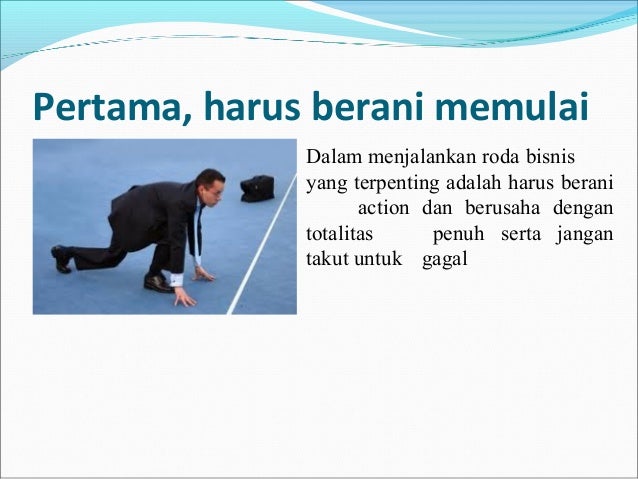 Pertama, harus berani memulai

Dalam menjalankan roda bisnis yang terpenting adalah harus berani action dan berusaha dengan totalitas penuh serta jangan takut untuk gagal